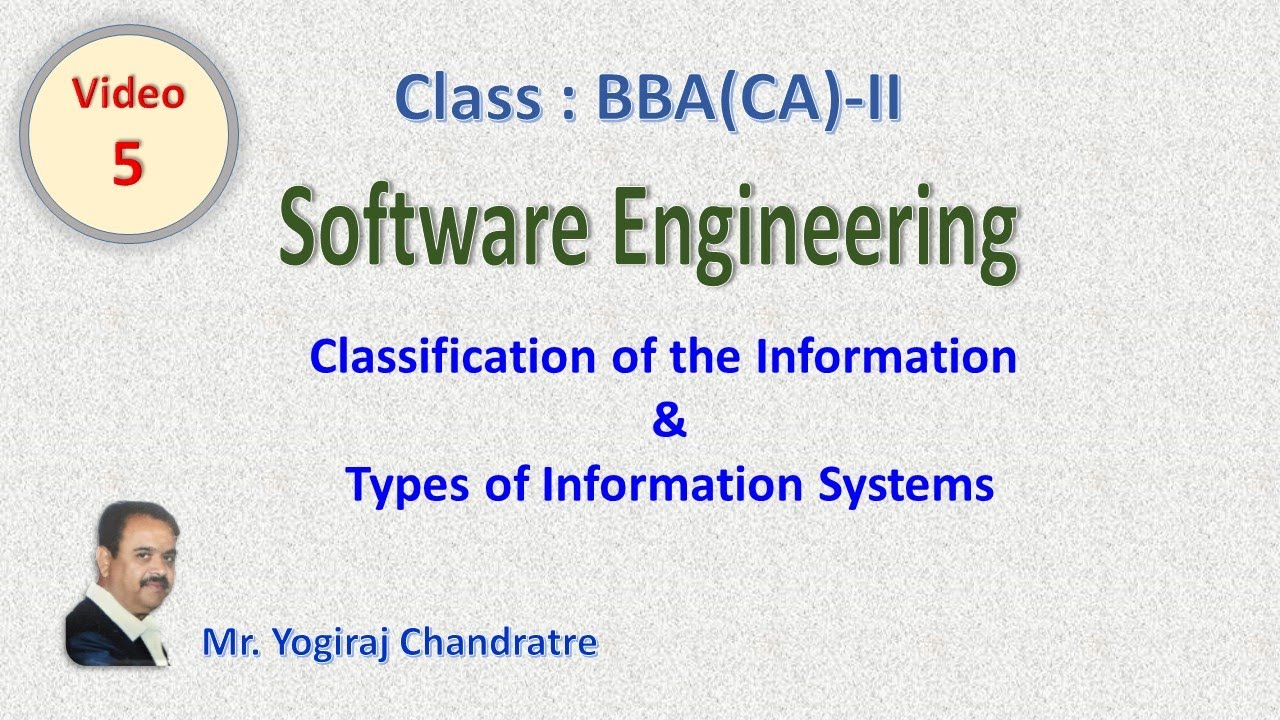 Video
5

Class : BBA(CA)-II

Software Engineering

Classification of the Information
&
Types of Information Systems

Mr. Yogiraj Chandratre